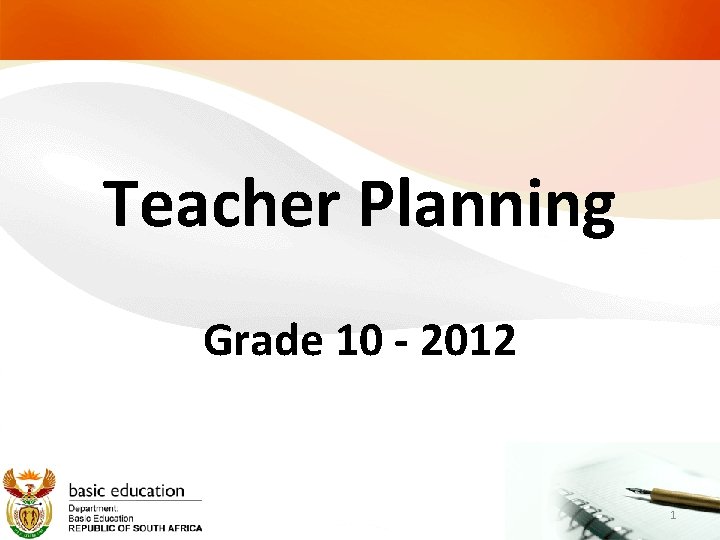 Teacher Planning

Grade 10 - 2012

basic education

Department:
Basic Education
REPUBLIC OF SOUTH AFRICA

1